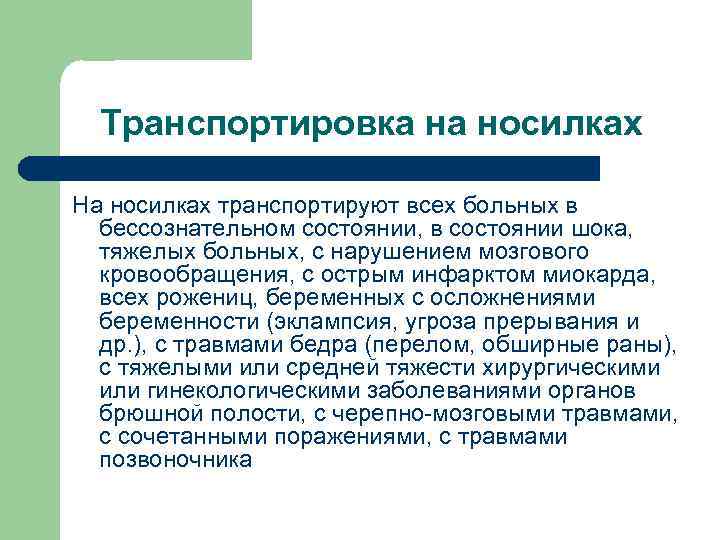 Транспортировка на носилках

На носилках транспортируют всех больных в бессознательном состоянии, в состоянии шока, тяжелых больных, с нарушением мозгового кровообращения, с острым инфарктом миокарда, всех рожениц, беременных с осложнениями беременности (эклампсия, угроза прерывания и др.), с травмами бедра (перелом, обширные раны), с тяжелыми или средней тяжести хирургическими или гинекологическими заболеваниями органов брюшной полости, с черепно-мозговыми травмами, с сочетанными поражениями, с травмами позвоночника